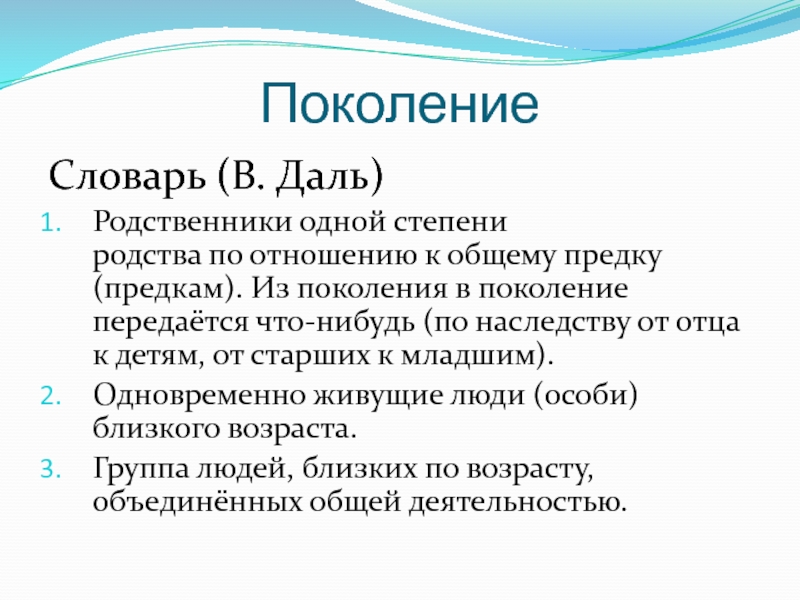 Поколение

Словарь (В. Даль)

1. Родственники одной степени родства по отношению к общему предку (предкам). Из поколения в поколение передаётся что-нибудь (по наследству от отца к детям, от старших к младшим).
2. Одновременно живущие люди (особи) близкого возраста.
3. Группа людей, близких по возрасту, объединённых общей деятельностью.